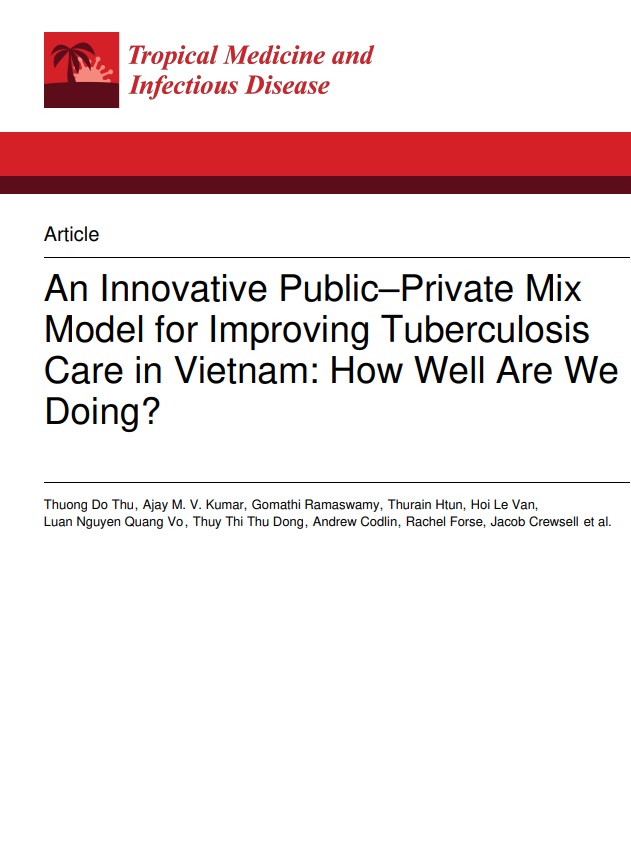 Tropical Medicine and Infectious Disease

Article

An Innovative Public–Private Mix Model for Improving Tuberculosis Care in Vietnam: How Well Are We Doing?

Thuong Do Thu, Ajay M. V. Kumar, Gomathi Ramaswamy, Thurain Htun, Hoi Le Van, Luan Nguyen Quang Vo, Thuy Thi Thu Dong, Andrew Codlin, Rachel Forse, Jacob Crewsell et al.